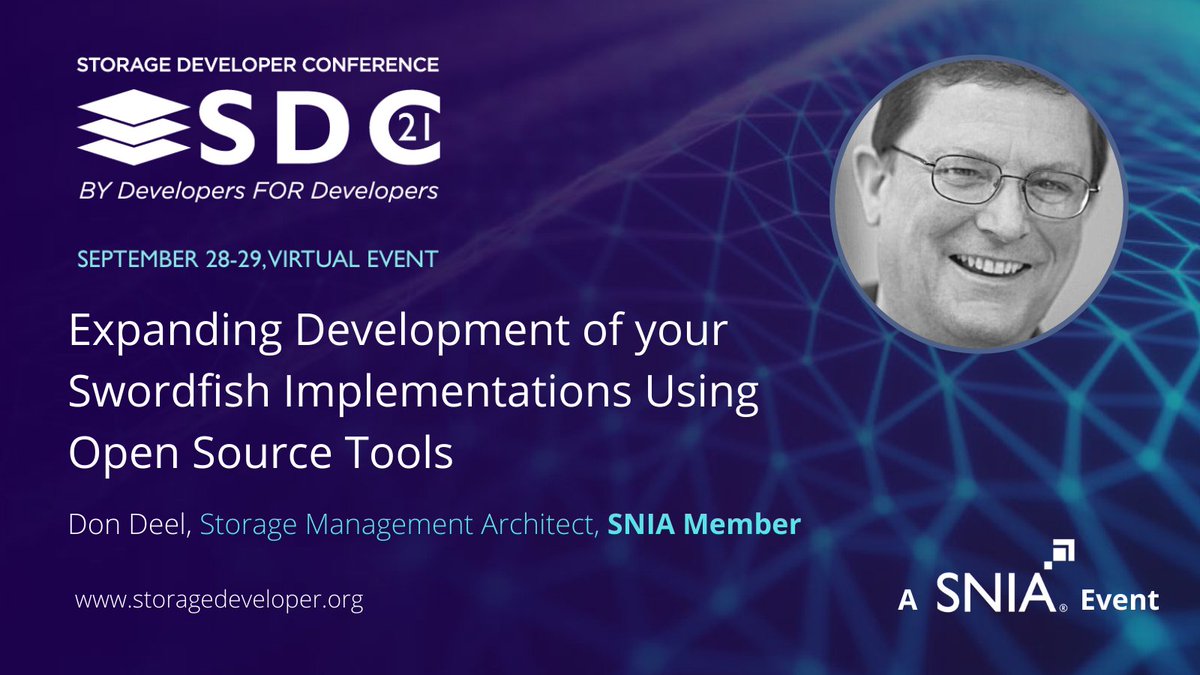 STORAGE DEVELOPER CONFERENCE

SDC 21

BY Developers FOR Developers

SEPTEMBER 28-29, VIRTUAL EVENT

Expanding Development of your Swordfish Implementations Using Open Source Tools

Don Deel, Storage Management Architect, SNIA Member

www.storagedeveloper.org

A SNIA® Event